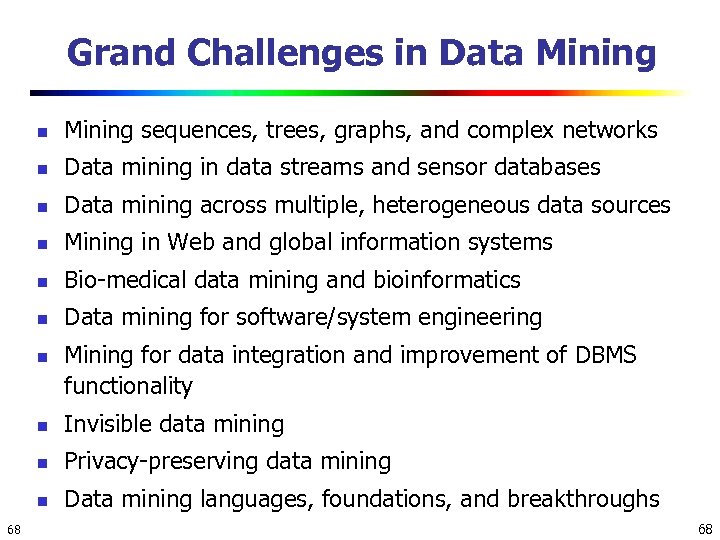 Grand Challenges in Data Mining

- Mining sequences, trees, graphs, and complex networks
- Data mining in data streams and sensor databases
- Data mining across multiple, heterogeneous data sources
- Mining in Web and global information systems
- Bio-medical data mining and bioinformatics
- Data mining for software/system engineering
- Mining for data integration and improvement of DBMS functionality
- Invisible data mining
- Privacy-preserving data mining
- Data mining languages, foundations, and breakthroughs

68

68